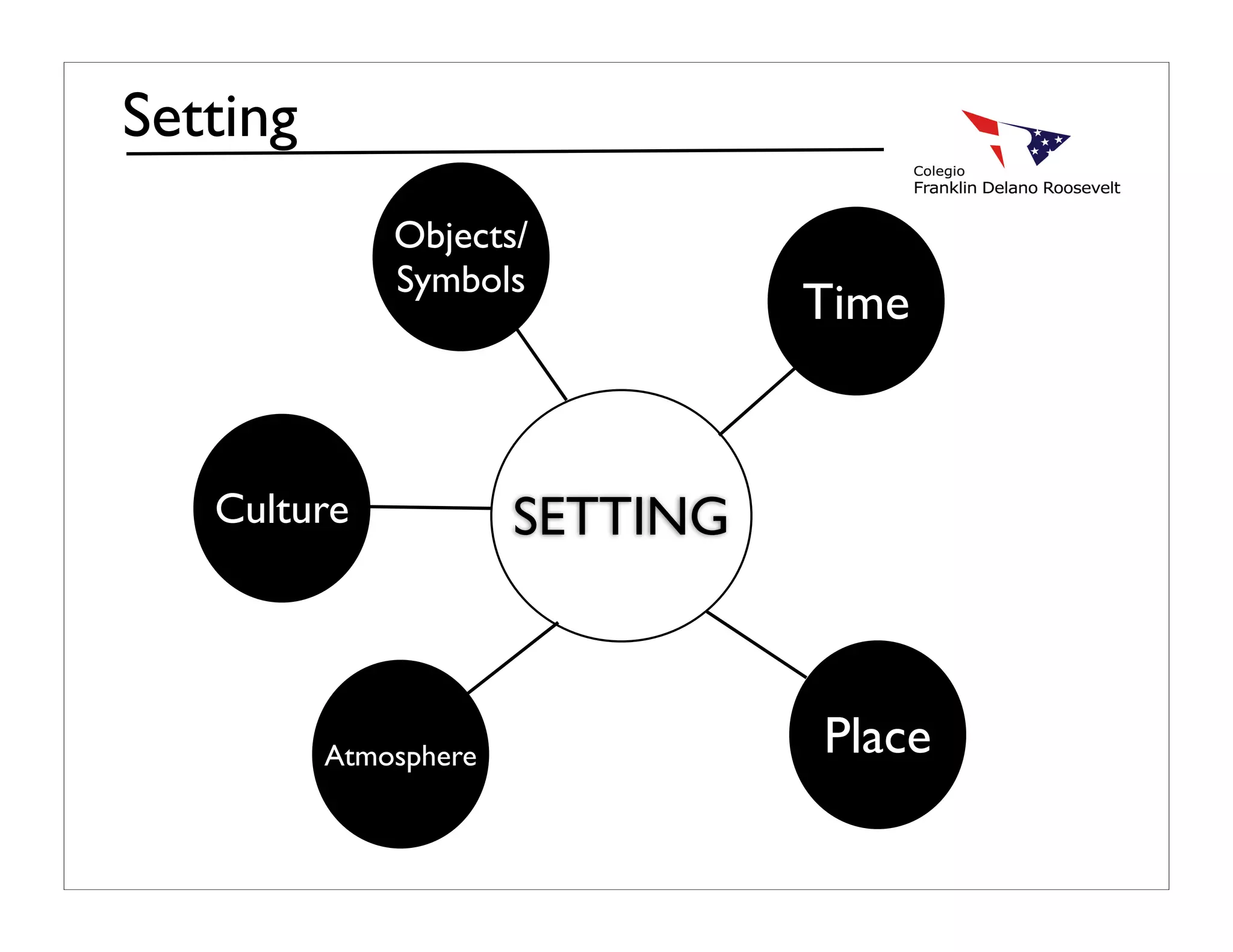 Setting

Colegio
Franklin Delano Roosevelt

Objects/ Symbols

Time

Culture

SETTING

Atmosphere

Place